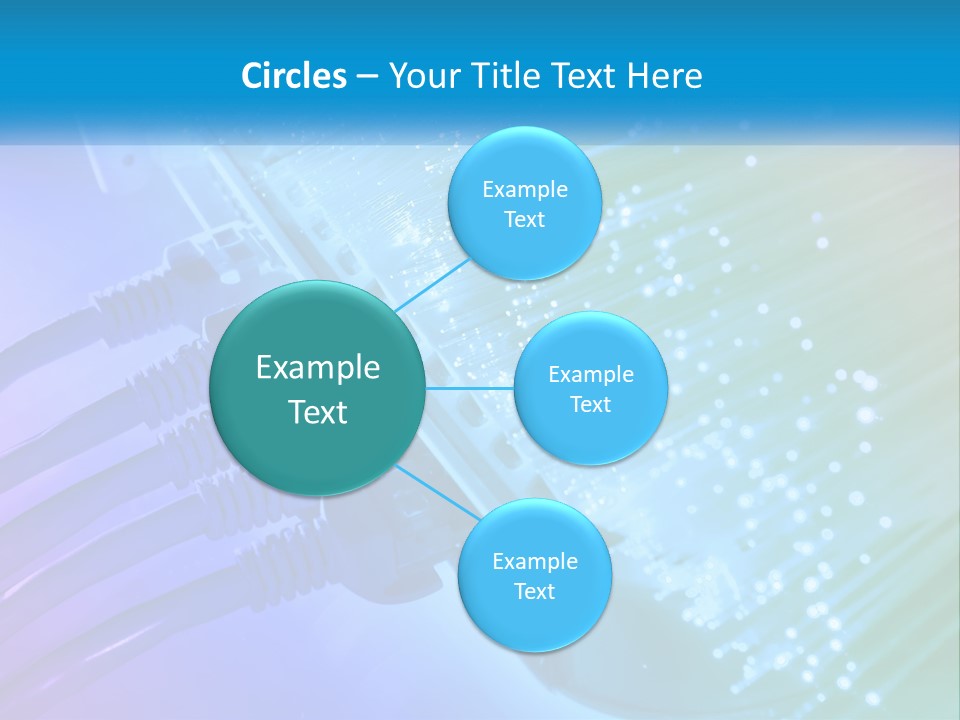 Circles – Your Title Text Here

Example Text

Example Text

Example Text

Example Text